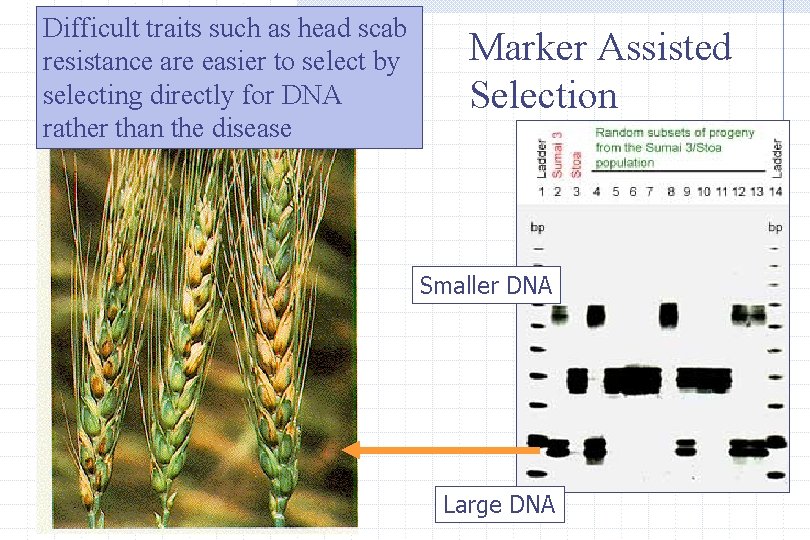 Difficult traits such as head scab resistance are easier to select by selecting directly for DNA rather than the disease

Marker Assisted Selection

Ladder
Sumai 3
Stoa
Random subsets of progeny from the Sumai 3/Stoa population
Ladder

1 2 3 4 5 6 7 8 9 10 11 12 13 14

bp
bp

Smaller DNA

Large DNA